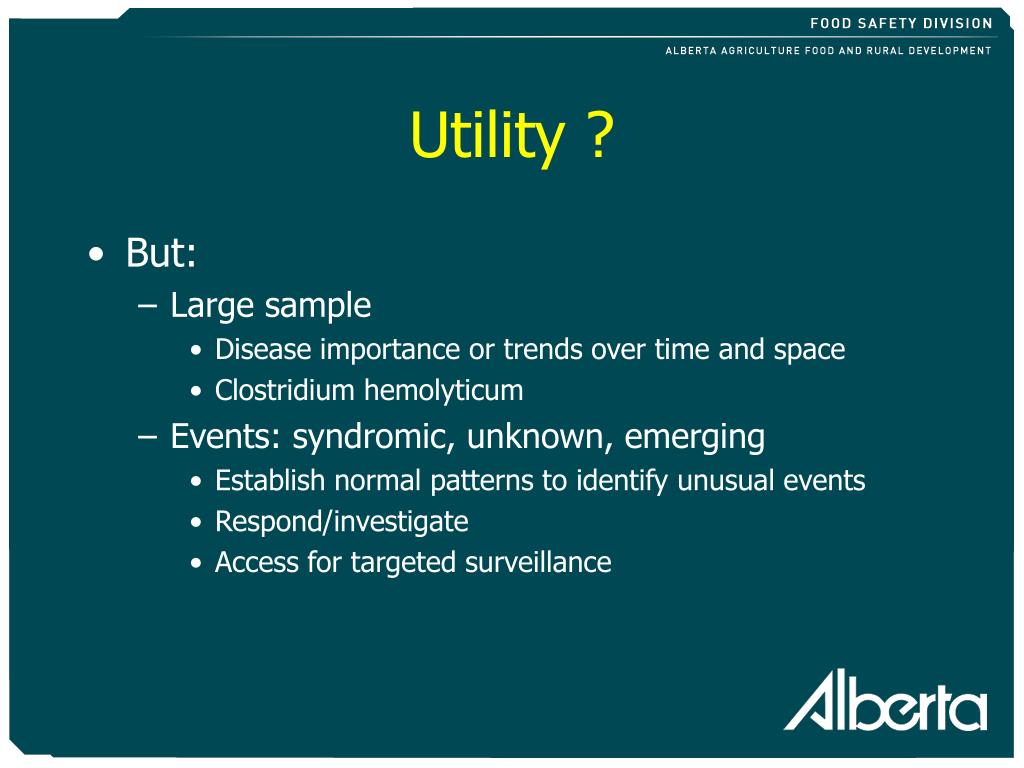 FOOD SAFETY DIVISION
ALBERTA AGRICULTURE FOOD AND RURAL DEVELOPMENT

Utility ?

• But:
– Large sample
• Disease importance or trends over time and space
• Clostridium hemolyticum
– Events: syndromic, unknown, emerging
• Establish normal patterns to identify unusual events
• Respond/investigate
• Access for targeted surveillance

Alberta